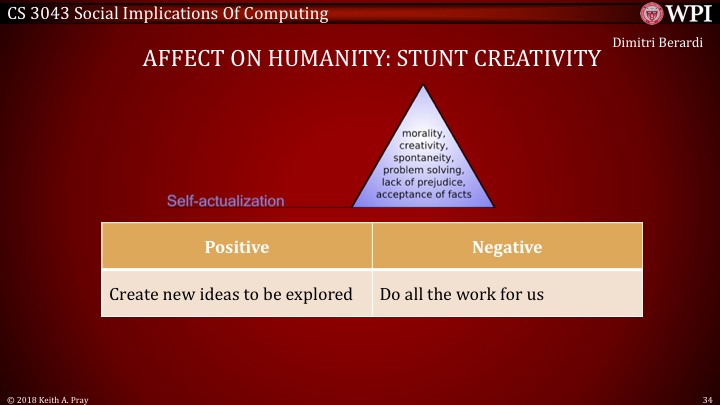 CS 3043 Social Implications Of Computing

WPI

Dimitri Berardi

AFFECT ON HUMANITY: STUNT CREATIVITY

morality, creativity, spontaneity, problem solving, lack of prejudice, acceptance of facts

Self-actualization

| Positive | Negative |
|---|---|
| Create new ideas to be explored | Do all the work for us |

© 2018 Keith A. Pray

34